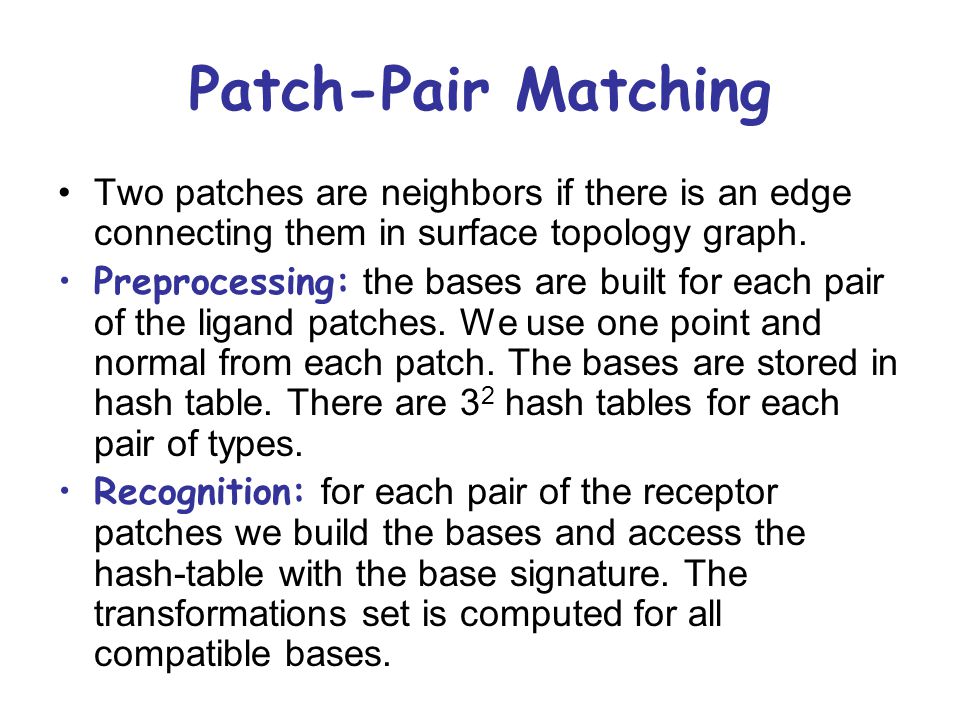 Patch-Pair Matching

• Two patches are neighbors if there is an edge connecting them in surface topology graph.

• Preprocessing: the bases are built for each pair of the ligand patches. We use one point and normal from each patch. The bases are stored in hash table. There are $3^2$ hash tables for each pair of types.

• Recognition: for each pair of the receptor patches we build the bases and access the hash-table with the base signature. The transformations set is computed for all compatible bases.